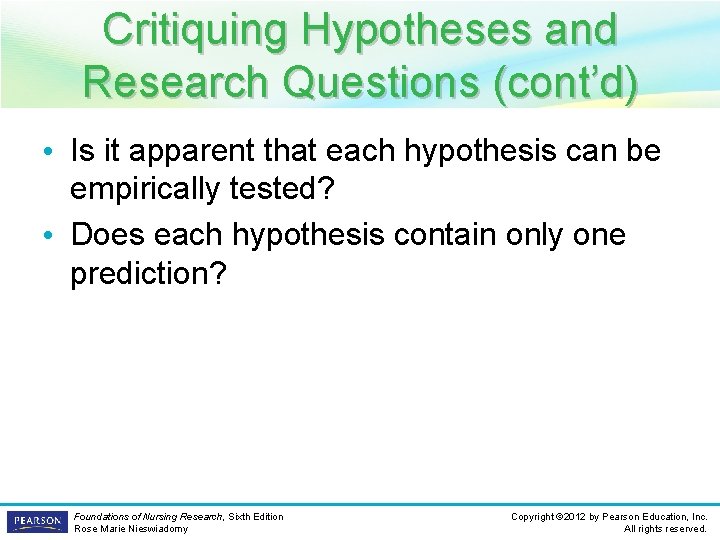 Critiquing Hypotheses and Research Questions (cont'd)

• Is it apparent that each hypothesis can be empirically tested?
• Does each hypothesis contain only one prediction?

PEARSON

Foundations of Nursing Research, Sixth Edition
Rose Marie Nieswiadomy

Copyright ©2012 by Pearson Education, Inc.
All rights reserved.